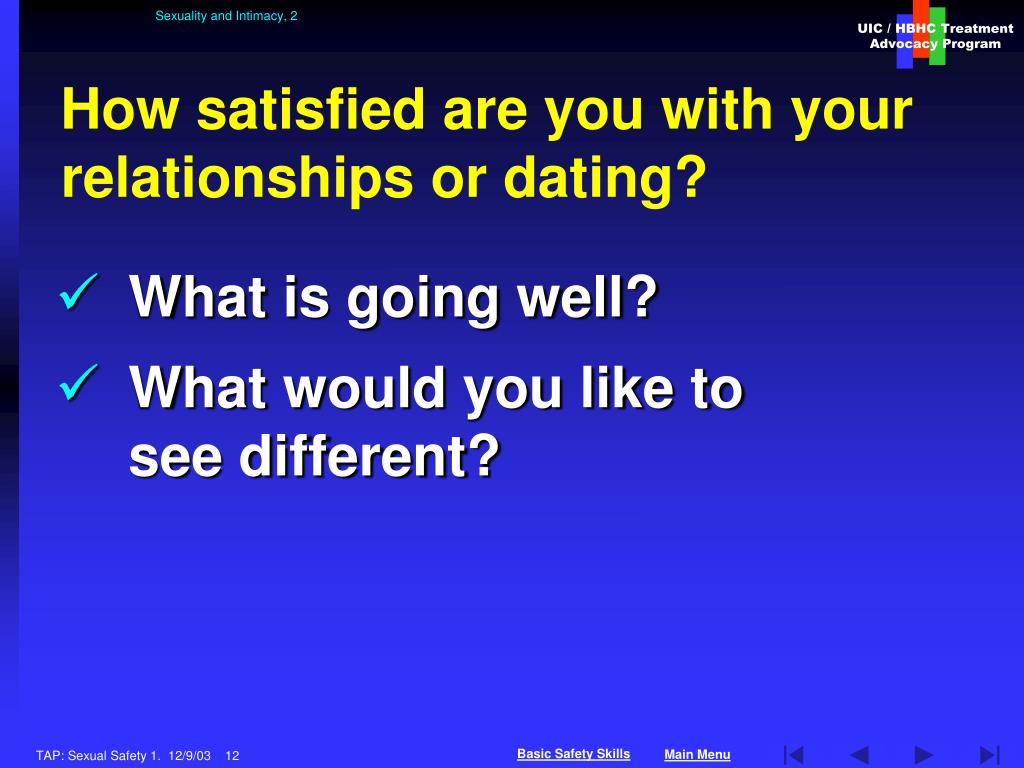 Sexuality and Intimacy, 2

UIC / HBHC Treatment Advocacy Program

How satisfied are you with your relationships or dating?

✓ What is going well?

✓ What would you like to see different?

TAP: Sexual Safety 1. 12/9/03 12

Basic Safety Skills

Main Menu